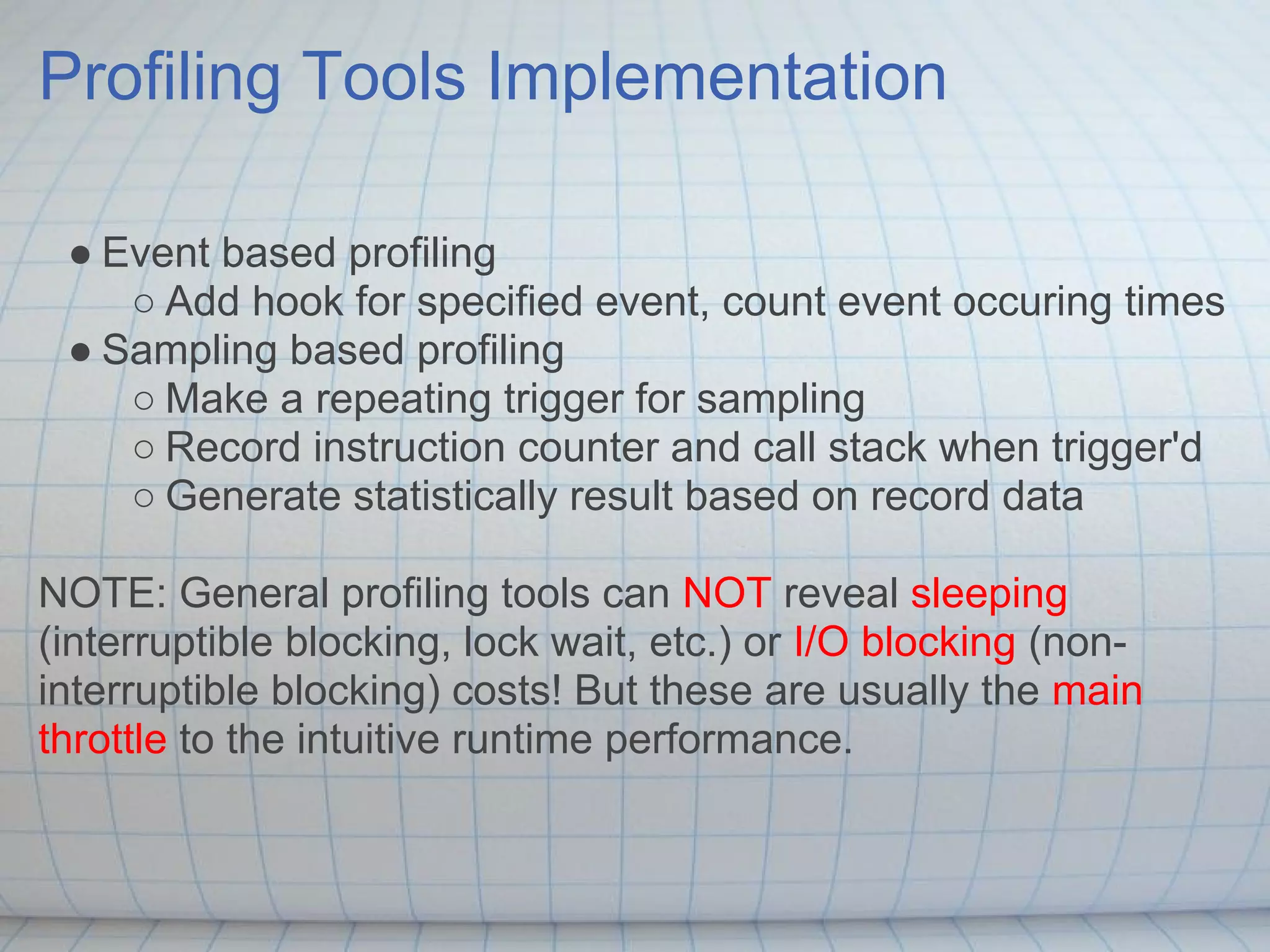 Profiling Tools Implementation

● Event based profiling
  ○ Add hook for specified event, count event occuring times
● Sampling based profiling
  ○ Make a repeating trigger for sampling
  ○ Record instruction counter and call stack when trigger'd
  ○ Generate statistically result based on record data

NOTE: General profiling tools can NOT reveal sleeping (interruptible blocking, lock wait, etc.) or I/O blocking (non-interruptible blocking) costs! But these are usually the main throttle to the intuitive runtime performance.